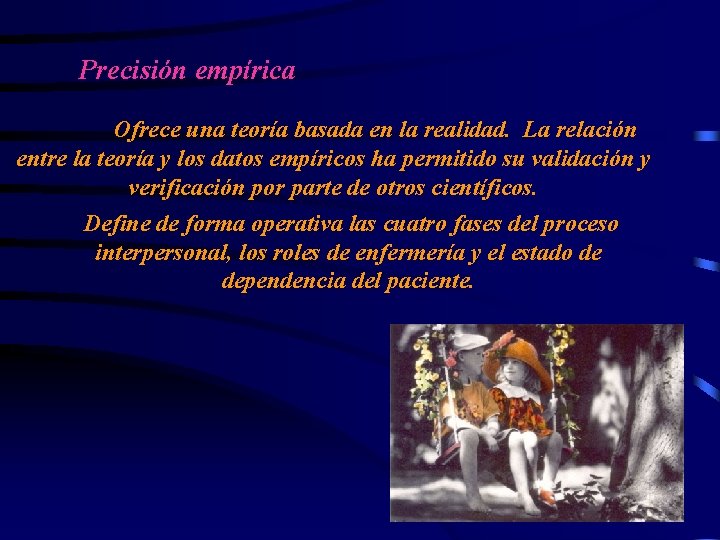 Precisión empírica

Ofrece una teoría basada en la realidad. La relación entre la teoría y los datos empíricos ha permitido su validación y verificación por parte de otros científicos.

Define de forma operativa las cuatro fases del proceso interpersonal, los roles de enfermería y el estado de dependencia del paciente.